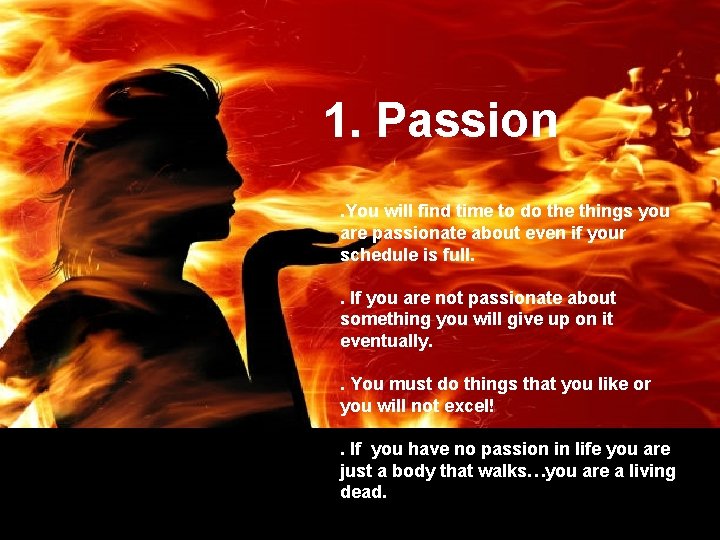 1. Passion

.You will find time to do the things you are passionate about even if your schedule is full.

. If you are not passionate about something you will give up on it eventually.

. You must do things that you like or you will not excel!

. If you have no passion in life you are just a body that walks…you are a living dead.